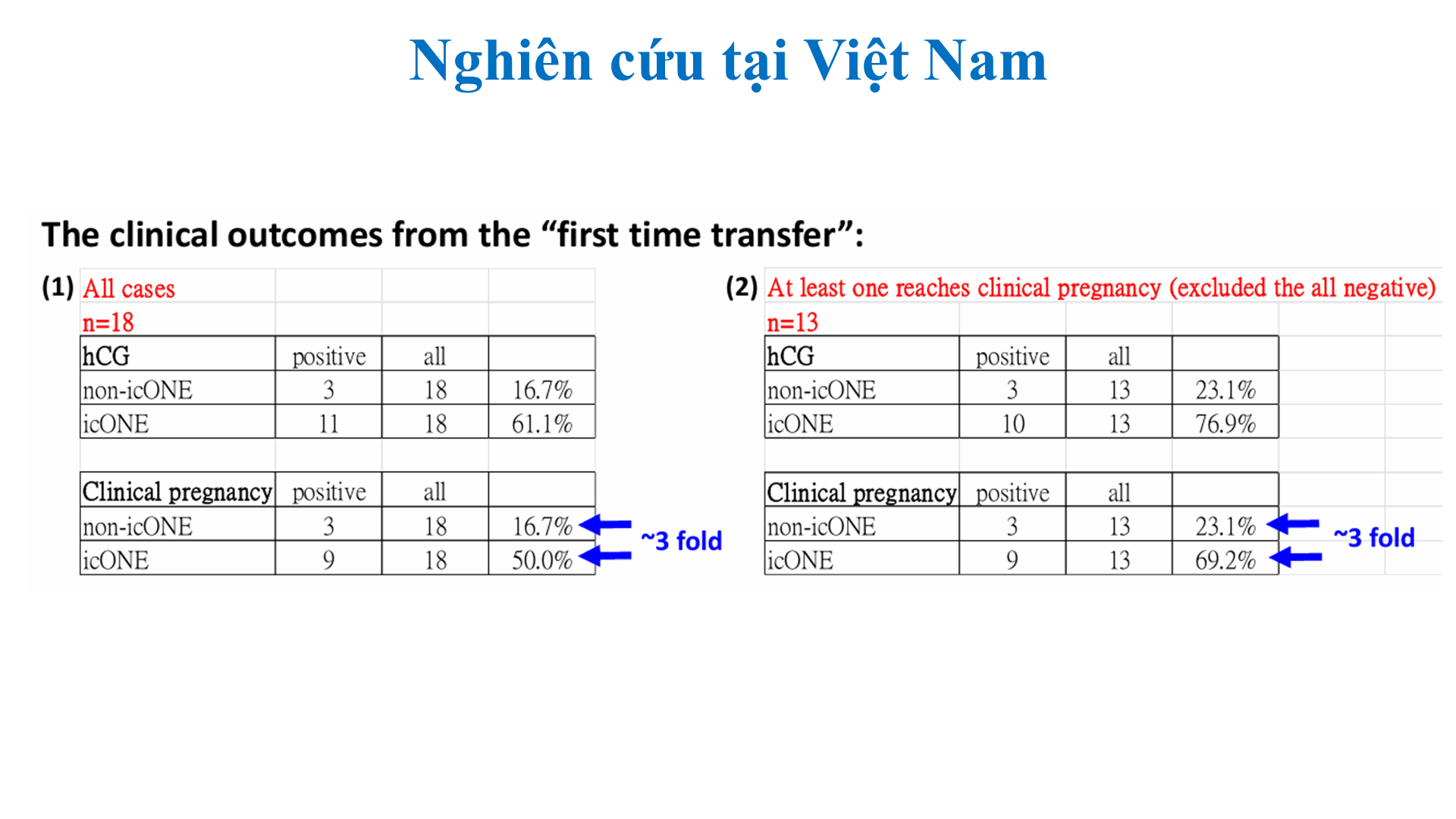 Nghiên cứu tại Việt Nam

The clinical outcomes from the “first time transfer”:

(1) All cases
n=18

| hCG | positive | all | |
|---|---|---|---|
| non-icONE | 3 | 18 | 16.7% |
| icONE | 11 | 18 | 61.1% |

| Clinical pregnancy | positive | all | |
|---|---|---|---|
| non-icONE | 3 | 18 | 16.7% |
| icONE | 9 | 18 | 50.0% |

~3 fold

(2) At least one reaches clinical pregnancy (excluded the all negative)
n=13

| hCG | positive | all | |
|---|---|---|---|
| non-icONE | 3 | 13 | 23.1% |
| icONE | 10 | 13 | 76.9% |

| Clinical pregnancy | positive | all | |
|---|---|---|---|
| non-icONE | 3 | 13 | 23.1% |
| icONE | 9 | 13 | 69.2% |

~3 fold